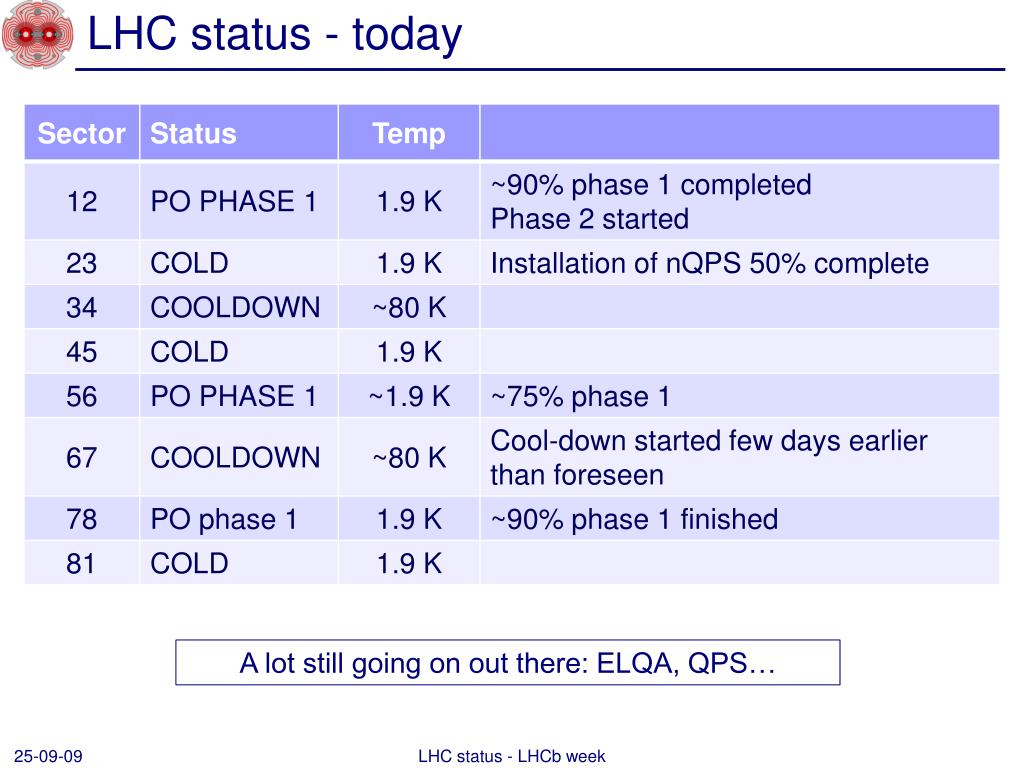 LHC status - today

| Sector | Status | Temp | |
|---|---|---|---|
| 12 | PO PHASE 1 | 1.9 K | ~90% phase 1 completed Phase 2 started |
| 23 | COLD | 1.9 K | Installation of nQPS 50% complete |
| 34 | COOLDOWN | ~80 K | |
| 45 | COLD | 1.9 K | |
| 56 | PO PHASE 1 | ~1.9 K | ~75% phase 1 |
| 67 | COOLDOWN | ~80 K | Cool-down started few days earlier than foreseen |
| 78 | PO phase 1 | 1.9 K | ~90% phase 1 finished |
| 81 | COLD | 1.9 K | |

A lot still going on out there: ELQA, QPS…

25-09-09

LHC status - LHCb week